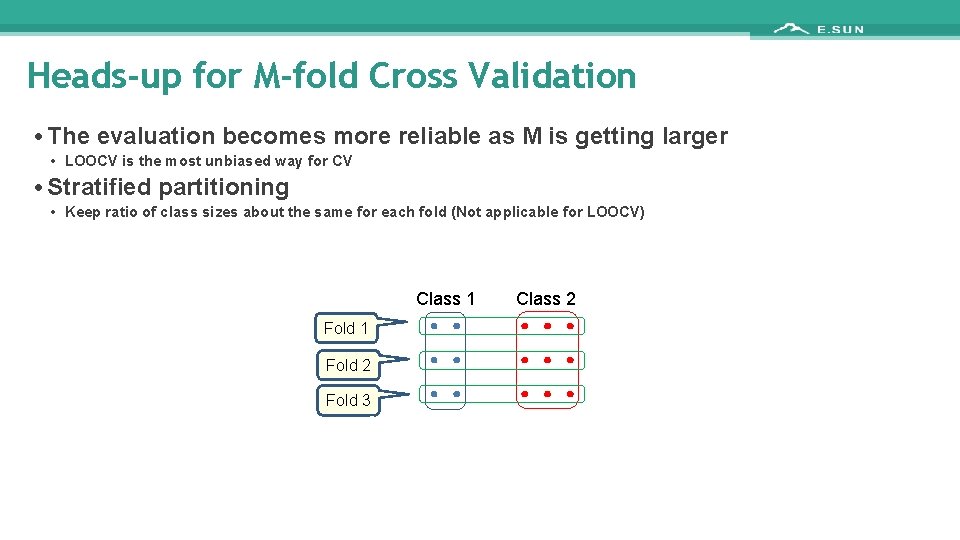 E.SUN

Heads-up for M-fold Cross Validation

• The evaluation becomes more reliable as M is getting larger
  • LOOCV is the most unbiased way for CV
• Stratified partitioning
  • Keep ratio of class sizes about the same for each fold (Not applicable for LOOCV)

Class 1
Class 2
Fold 1
Fold 2
Fold 3